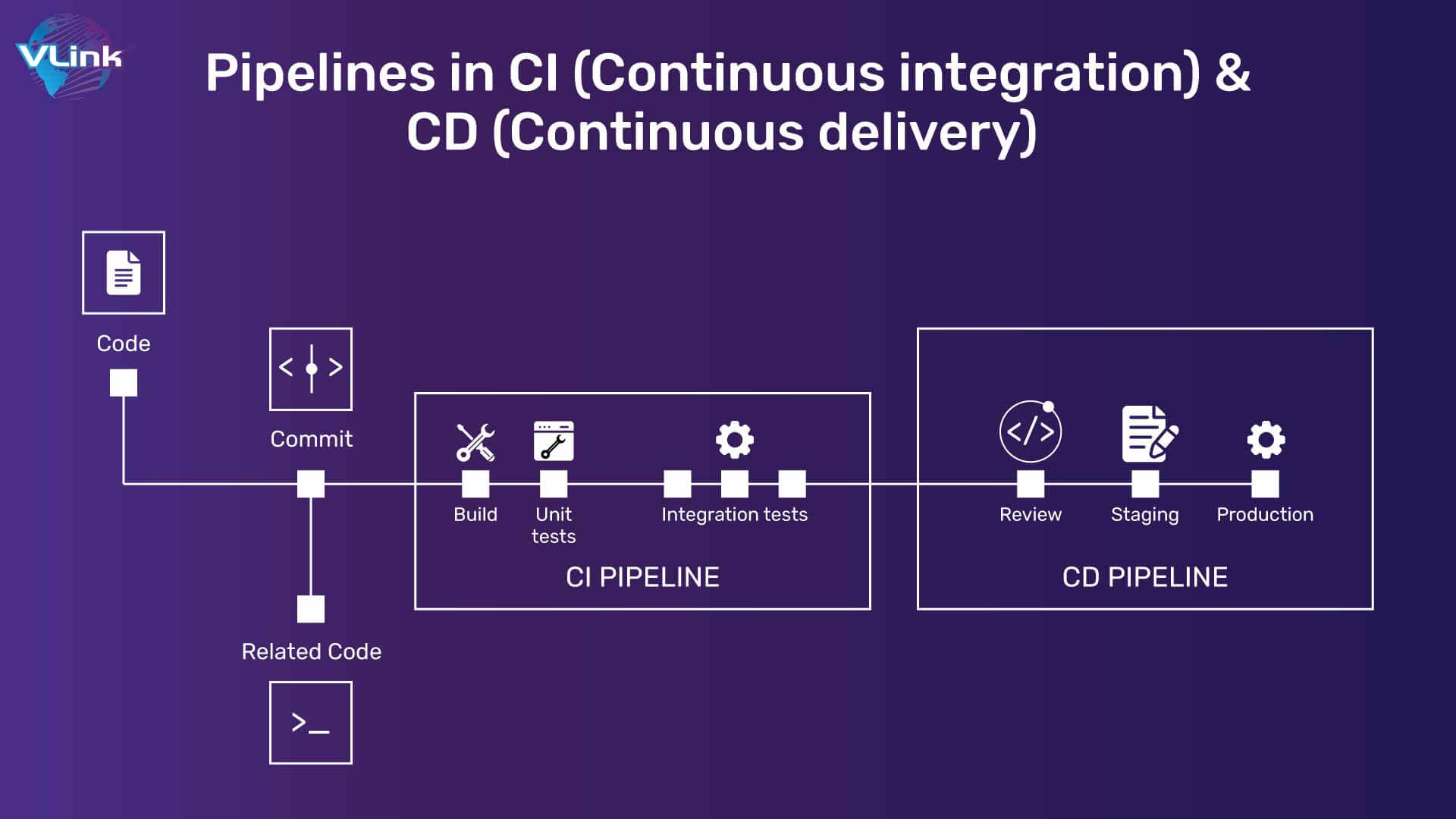 VLink

Pipelines in CI (Continuous integration) & CD (Continuous delivery)

Code

Commit

Related Code

Build

Unit tests

Integration tests

CI PIPELINE

Review

Staging

Production

CD PIPELINE